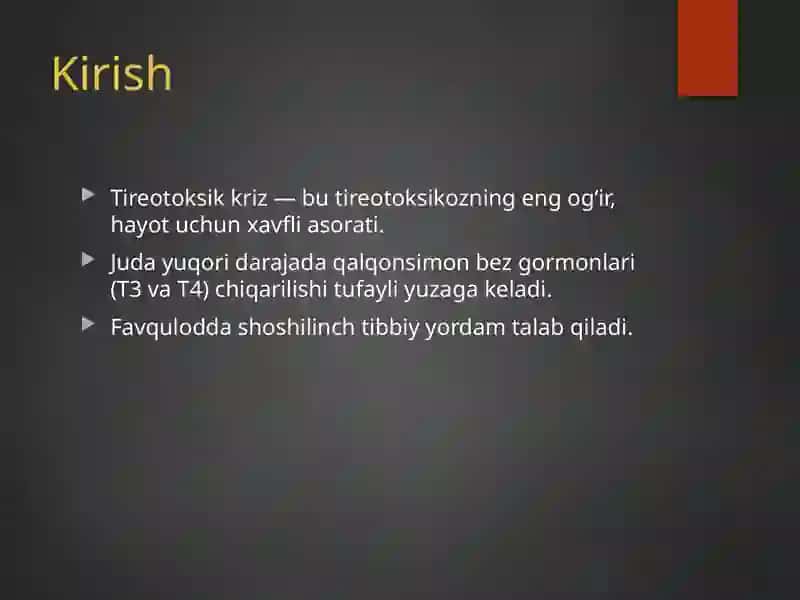 Kirish

Tireotoksik kriz — bu tireotoksikozning eng og‘ir, hayot uchun xavfli asorati.

Juda yuqori darajada qalqonsimon bez gormonlari (T3 va T4) chiqarilishi tufayli yuzaga keladi.

Favqulodda shoshilinch tibbiy yordam talab qiladi.